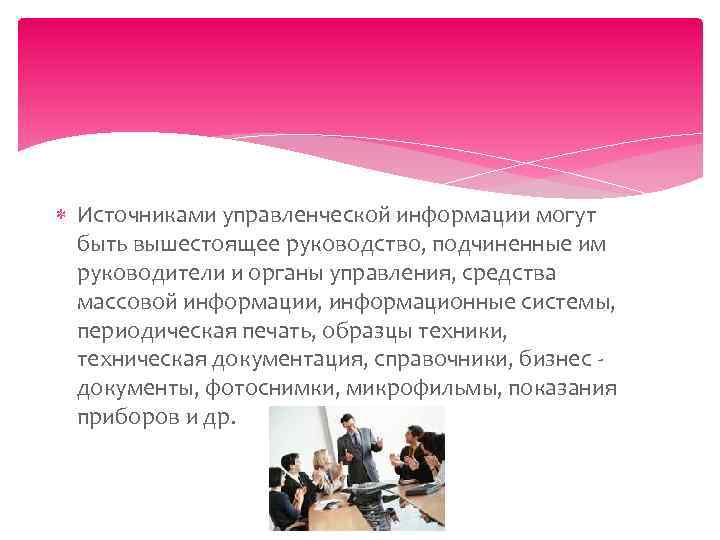 Источниками управленческой информации могут быть вышестоящее руководство, подчиненные им руководители и органы управления, средства массовой информации, информационные системы, периодическая печать, образцы техники, техническая документация, справочники, бизнес - документы, фотоснимки, микрофильмы, показания приборов и др.